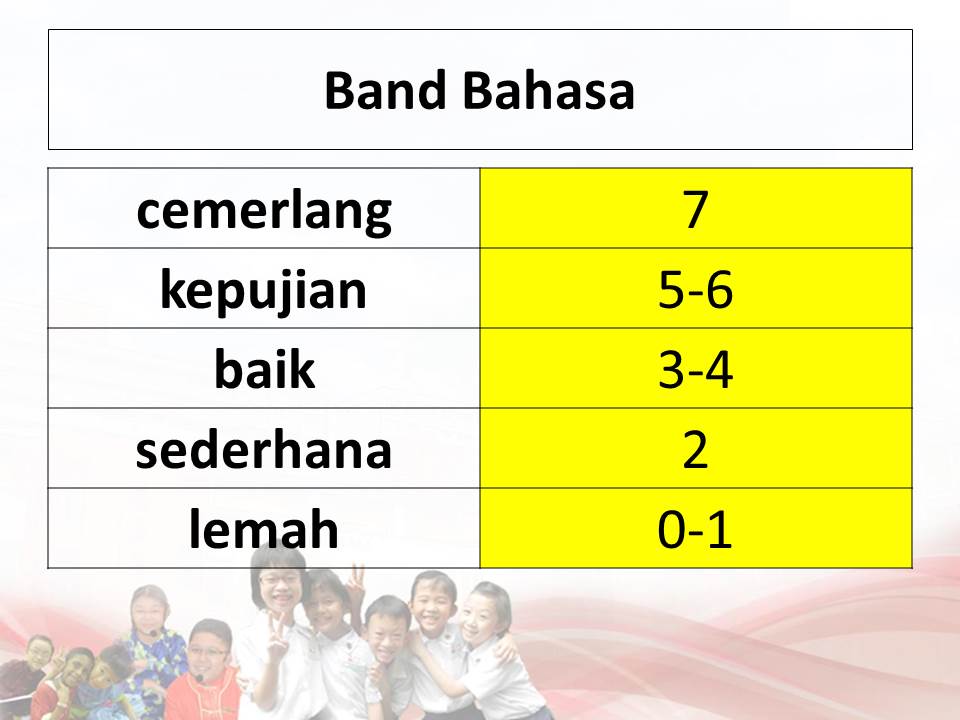 Band Bahasa

| cemerlang | 7 |
|---|---|
| kepujian | 5-6 |
| baik | 3-4 |
| sederhana | 2 |
| lemah | 0-1 |